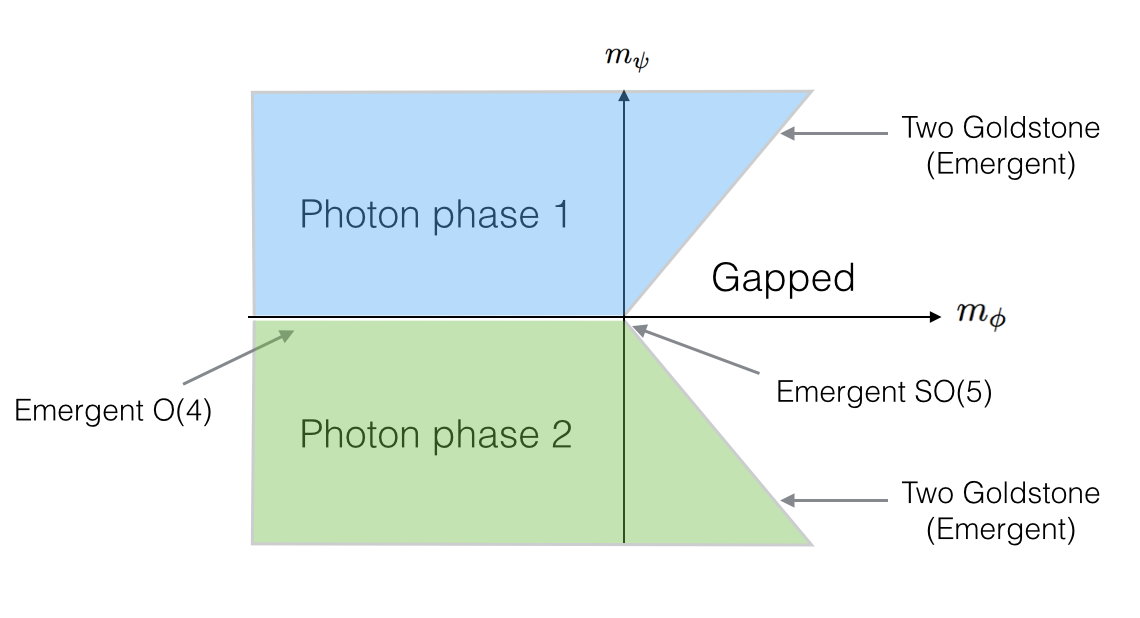 $m_\psi$

Two Goldstone (Emergent)

Photon phase 1

Gapped

$m_\phi$

Emergent O(4)

Emergent SO(5)

Photon phase 2

Two Goldstone (Emergent)